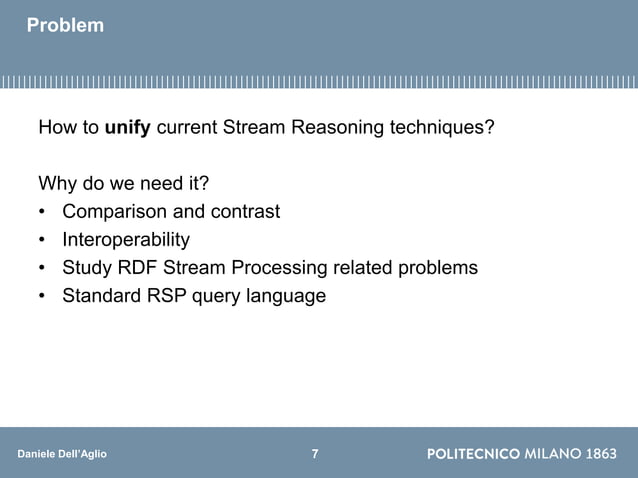 Problem

How to unify current Stream Reasoning techniques?

Why do we need it?
• Comparison and contrast
• Interoperability
• Study RDF Stream Processing related problems
• Standard RSP query language

Daniele Dell'Aglio 7 POLITECNICO MILANO 1863